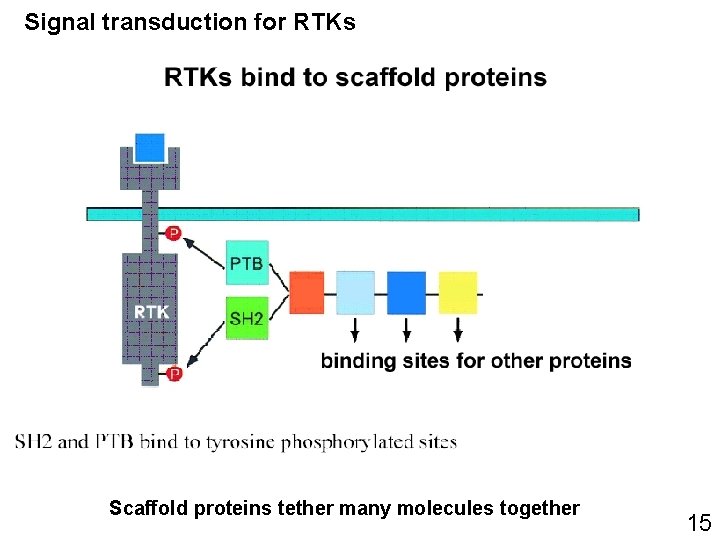 Signal transduction for RTKs

RTKs bind to scaffold proteins

P

PTB

RTK

SH2

P

binding sites for other proteins

SH2 and PTB bind to tyrosine phosphorylated sites

Scaffold proteins tether many molecules together

15